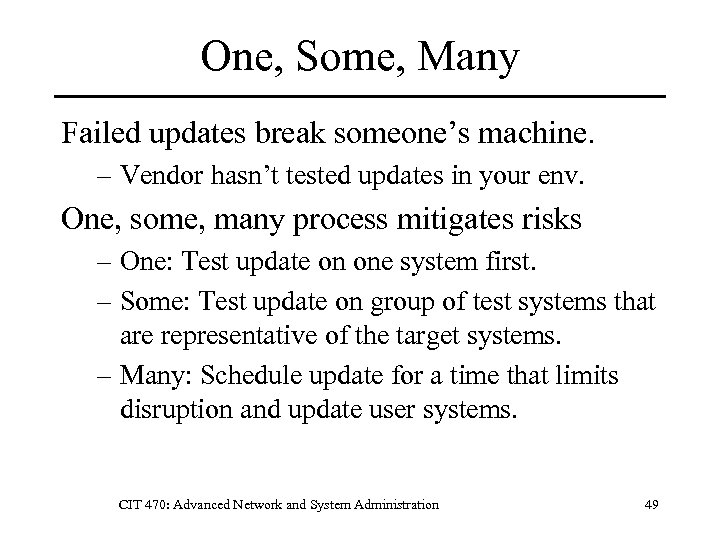 One, Some, Many

Failed updates break someone’s machine.

– Vendor hasn’t tested updates in your env.

One, some, many process mitigates risks

– One: Test update on one system first.

– Some: Test update on group of test systems that are representative of the target systems.

– Many: Schedule update for a time that limits disruption and update user systems.

CIT 470: Advanced Network and System Administration

49